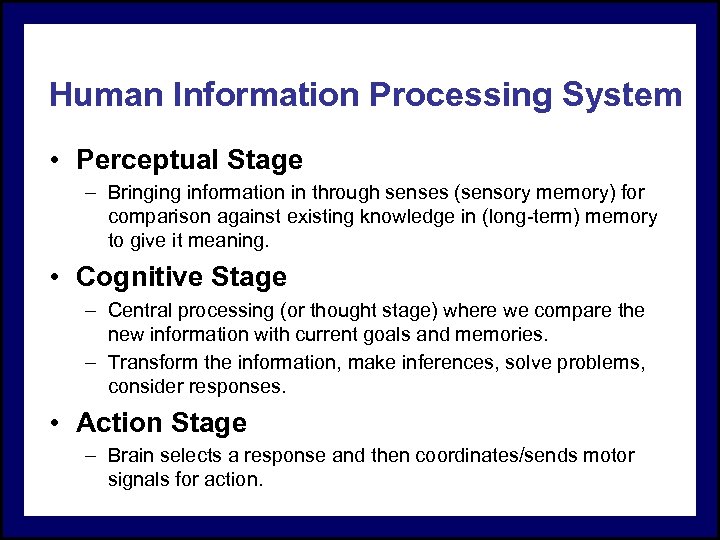 Human Information Processing System

• Perceptual Stage
– Bringing information in through senses (sensory memory) for comparison against existing knowledge in (long-term) memory to give it meaning.

• Cognitive Stage
– Central processing (or thought stage) where we compare the new information with current goals and memories.
– Transform the information, make inferences, solve problems, consider responses.

• Action Stage
– Brain selects a response and then coordinates/sends motor signals for action.